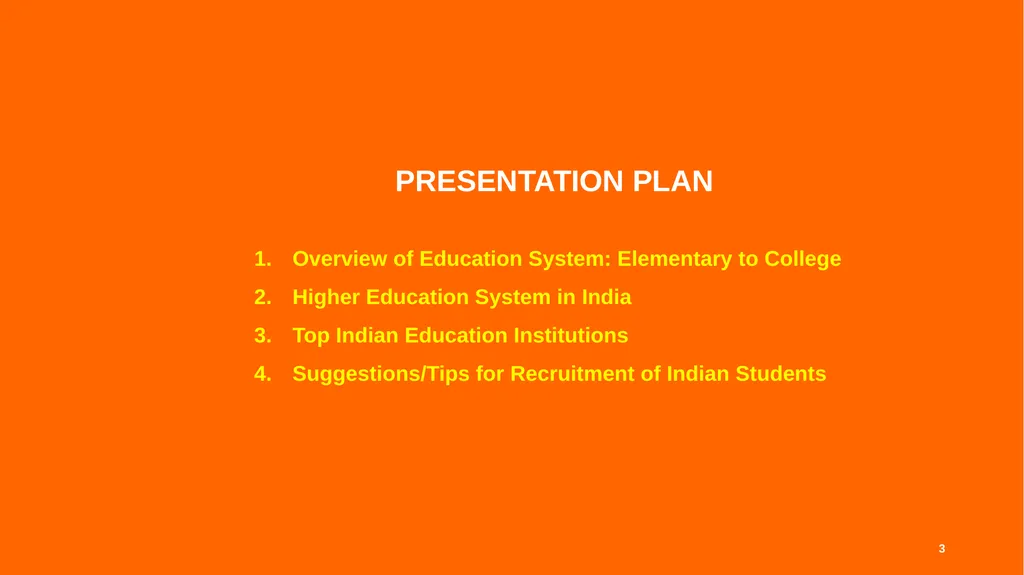 PRESENTATION PLAN

1. Overview of Education System: Elementary to College
2. Higher Education System in India
3. Top Indian Education Institutions
4. Suggestions/Tips for Recruitment of Indian Students

3